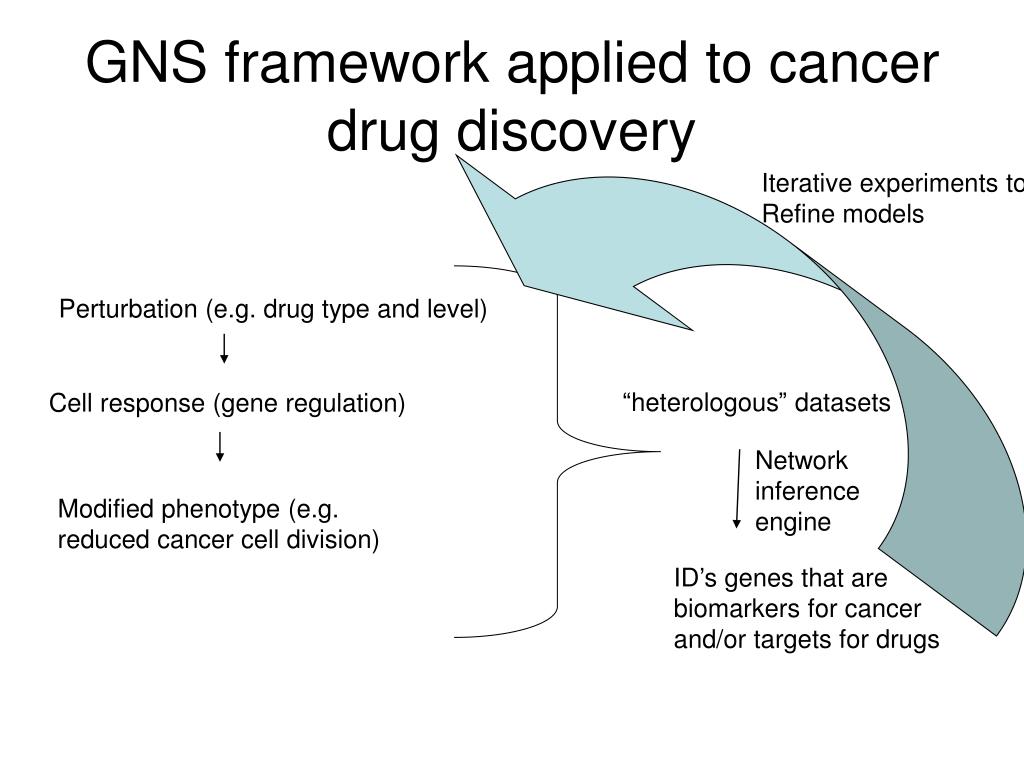 GNS framework applied to cancer drug discovery

Iterative experiments to Refine models

Perturbation (e.g. drug type and level)

Cell response (gene regulation)

Modified phenotype (e.g. reduced cancer cell division)

“heterologous” datasets

Network inference engine

ID’s genes that are biomarkers for cancer and/or targets for drugs